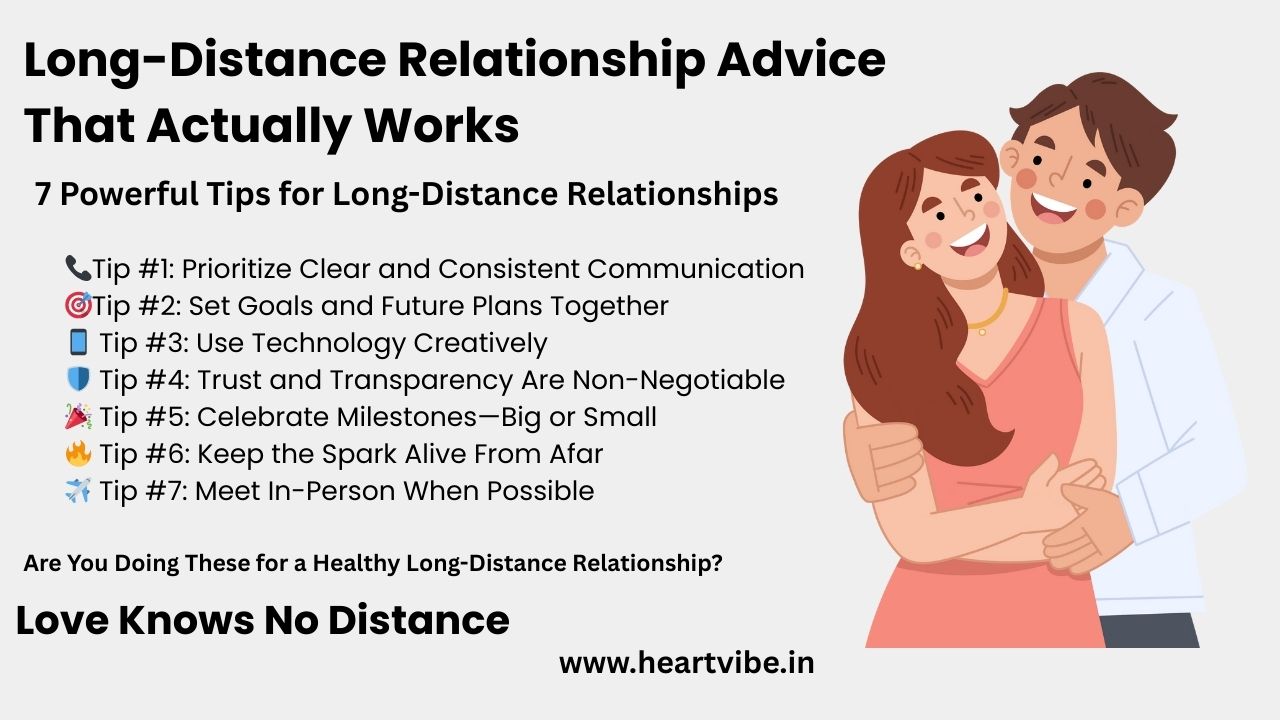 Long-Distance Relationship Advice That Actually Works

7 Powerful Tips for Long-Distance Relationships

📞Tip #1: Prioritize Clear and Consistent Communication
🎯Tip #2: Set Goals and Future Plans Together
📱 Tip #3: Use Technology Creatively
🛡️ Tip #4: Trust and Transparency Are Non-Negotiable
🎉 Tip #5: Celebrate Milestones—Big or Small
🔥 Tip #6: Keep the Spark Alive From Afar
✈️ Tip #7: Meet In-Person When Possible

Are You Doing These for a Healthy Long-Distance Relationship?

Love Knows No Distance

www.heartvibe.in